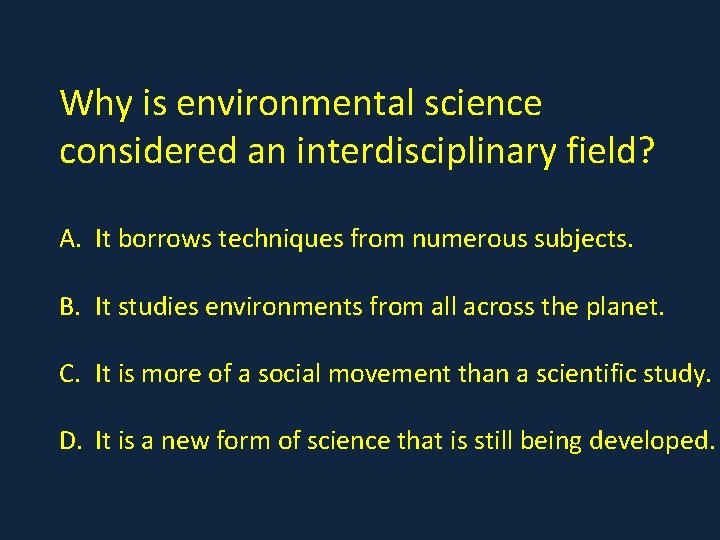 Why is environmental science considered an interdisciplinary field?

A. It borrows techniques from numerous subjects.

B. It studies environments from all across the planet.

C. It is more of a social movement than a scientific study.

D. It is a new form of science that is still being developed.